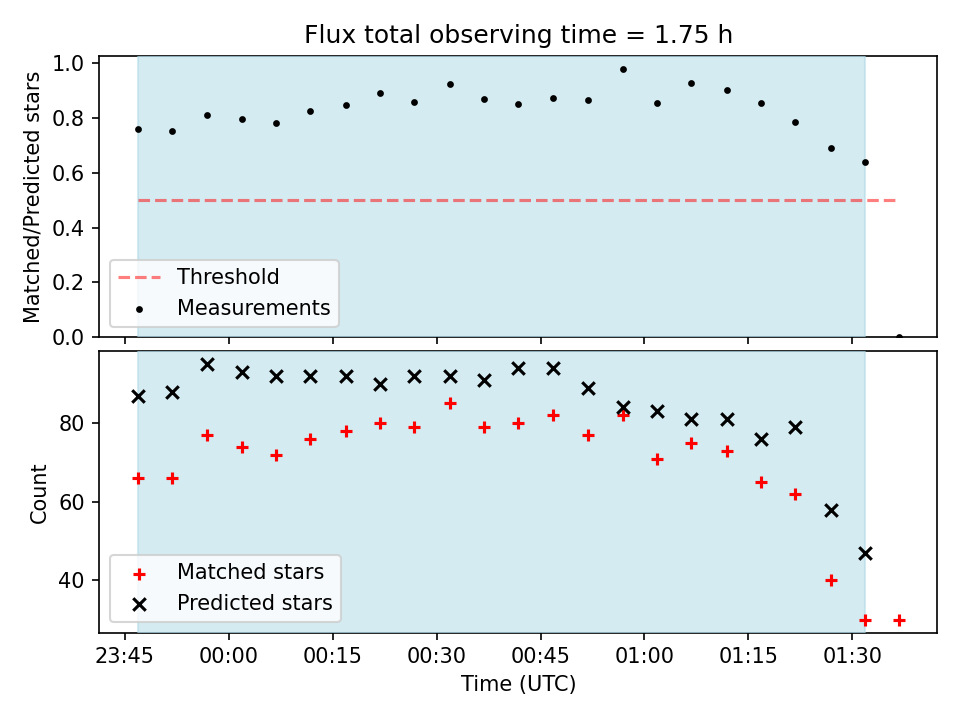 Flux total observing time = 1.75 h

Matched/Predicted stars

1.0
0.8
0.6
0.4
0.2
0.0

Threshold
Measurements

Count

80
60
40

Matched stars
Predicted stars

23:45
00:00
00:15
00:30
00:45
01:00
01:15
01:30

Time (UTC)